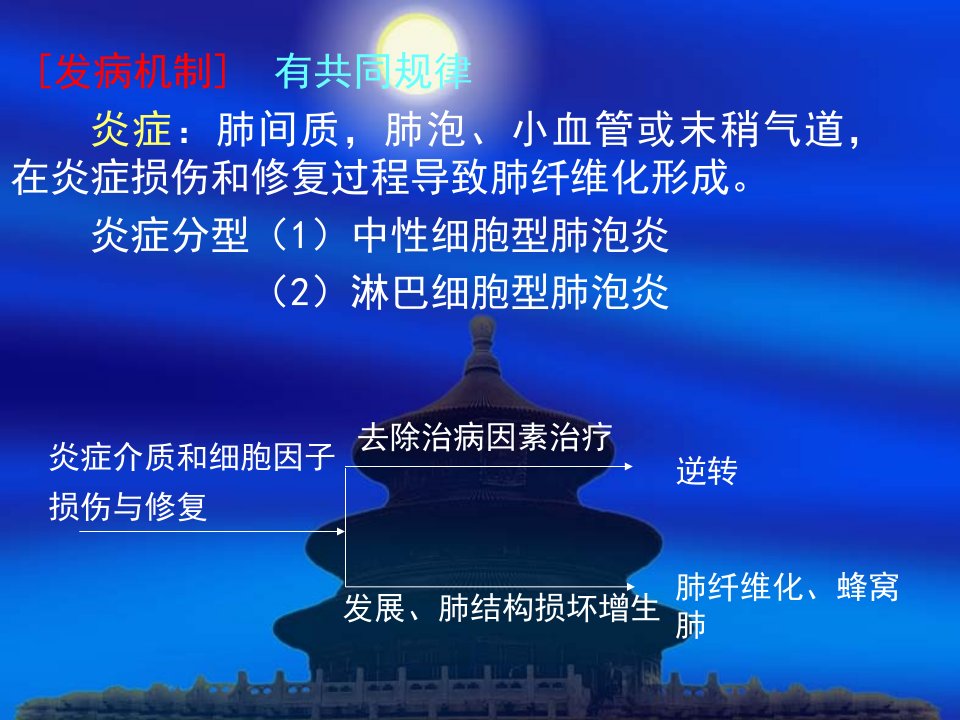 ［发病机制］ 有共同规律

炎症：肺间质，肺泡、小血管或末稍气道，在炎症损伤和修复过程导致肺纤维化形成。

炎症分型（1）中性细胞型肺泡炎

（2）淋巴细胞型肺泡炎

炎症介质和细胞因子

损伤与修复

去除治病因素治疗

逆转

发展、肺结构损坏增生

肺纤维化、蜂窝肺